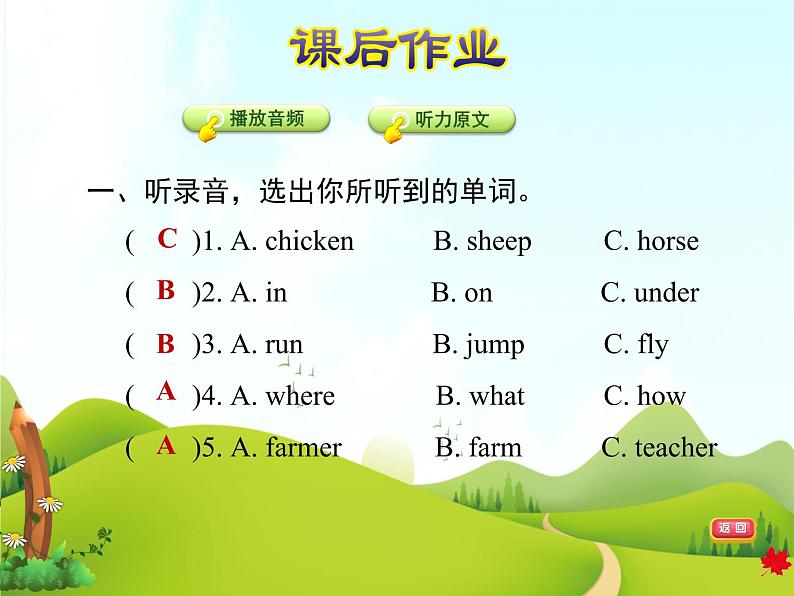 课后作业

播放音频

听力原文

一、听录音，选出你所听到的单词。

( C )1. A. chicken B. sheep C. horse

( B )2. A. in B. on C. under

( B )3. A. run B. jump C. fly

( A )4. A. where B. what C. how

( A )5. A. farmer B. farm C. teacher

返回